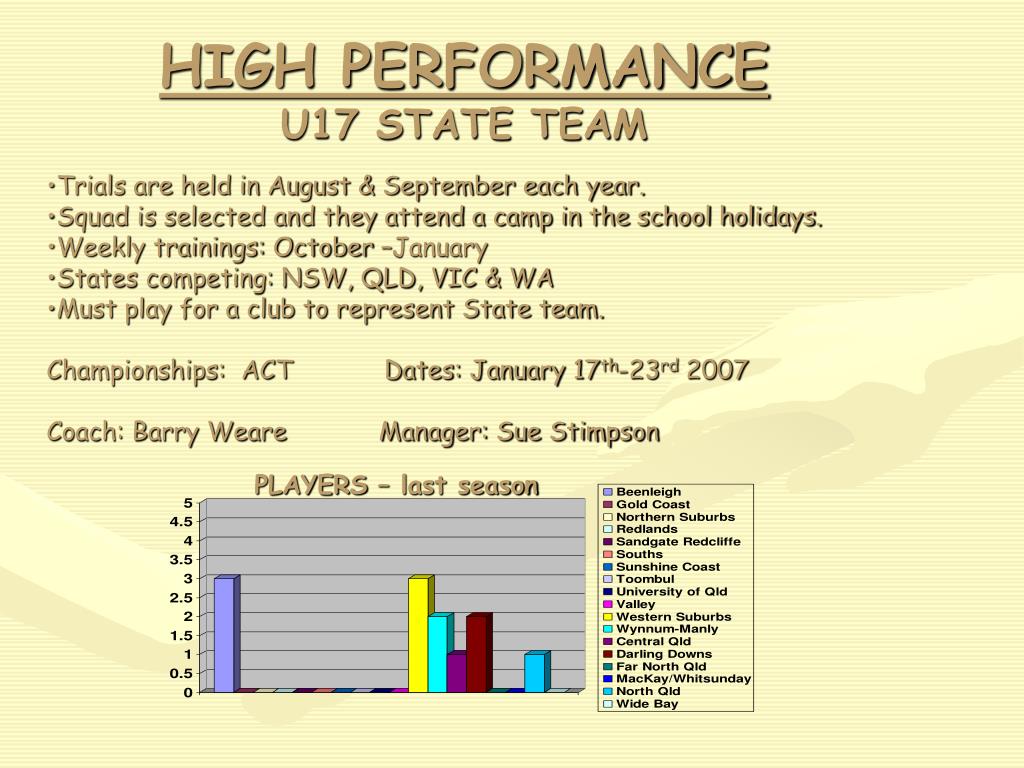 HIGH PERFORMANCE
U17 STATE TEAM

•Trials are held in August & September each year.
•Squad is selected and they attend a camp in the school holidays.
•Weekly trainings: October –January
•States competing: NSW, QLD, VIC & WA
•Must play for a club to represent State team.

Championships: ACT Dates: January 17$^{th}$-23$^{rd}$ 2007

Coach: Barry Weare Manager: Sue Stimpson

PLAYERS – last season

5
4.5
4
3.5
3
2.5
2
1.5
1
0.5
0

Beenleigh
Gold Coast
Northern Suburbs
Redlands
Sandgate Redcliffe
Souths
Sunshine Coast
Toombul
University of Qld
Valley
Western Suburbs
Wynnum-Manly
Central Qld
Darling Downs
Far North Qld
MacKay/Whitsunday
North Qld
Wide Bay